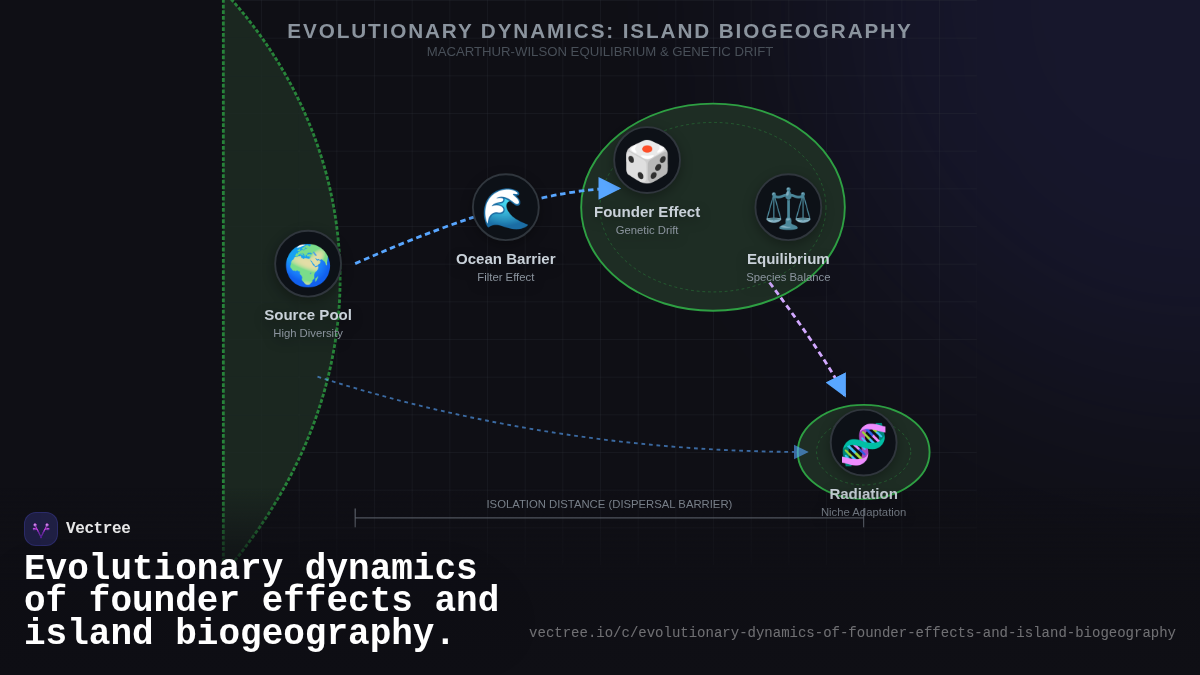 EVOLUTIONARY DYNAMICS: ISLAND BIOGEOGRAPHY
MACARTHUR-WILSON EQUILIBRIUM & GENETIC DRIFT

Source Pool
High Diversity

Ocean Barrier
Filter Effect

Founder Effect
Genetic Drift

Equilibrium
Species Balance

Radiation
Niche Adaptation

ISOLATION DISTANCE (DISPERSAL BARRIER)

Vectree

Evolutionary dynamics of founder effects and island biogeography.

vectree.io/c/evolutionary-dynamics-of-founder-effects-and-island-biogeography